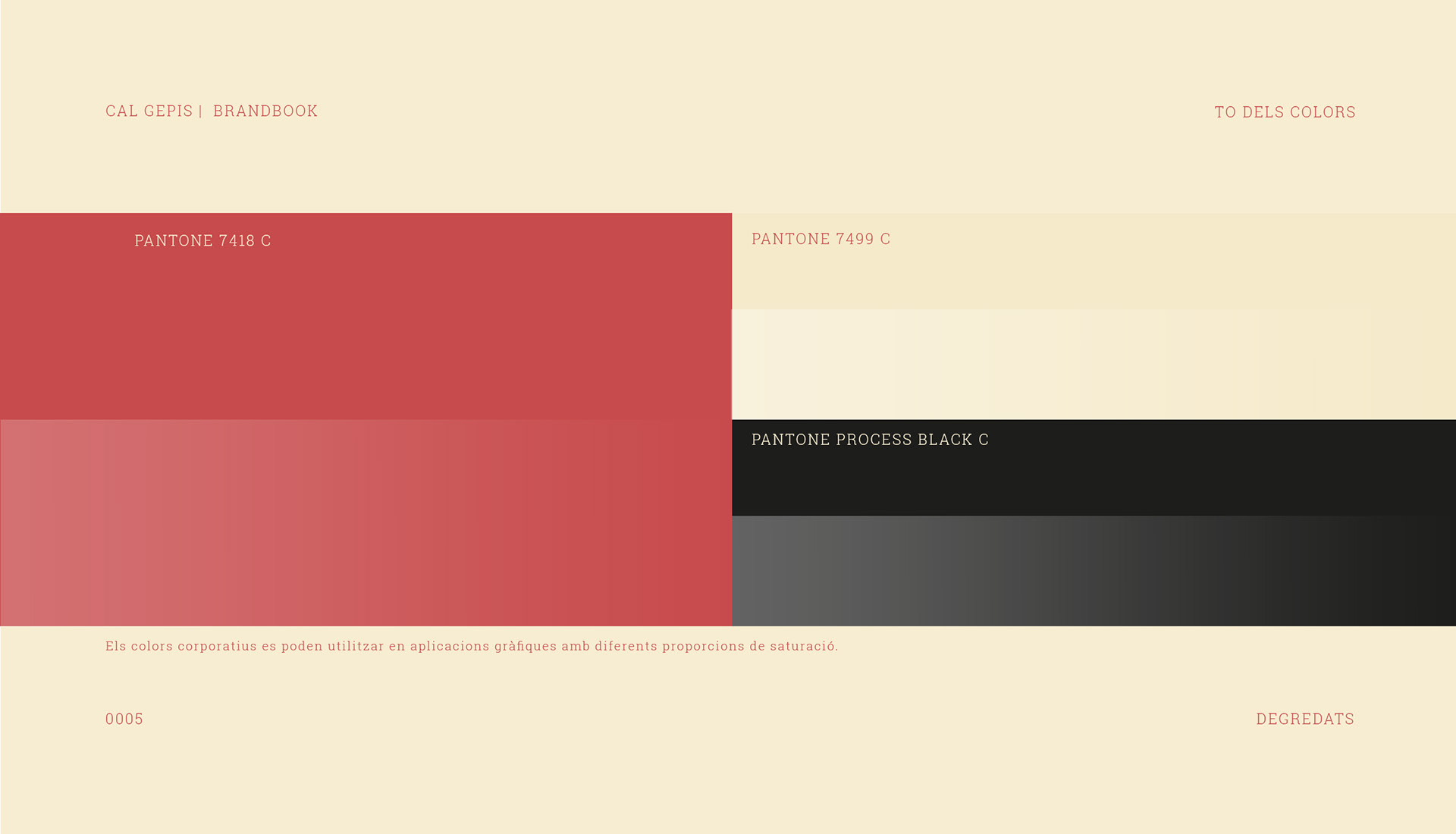 CAL GEPIS | BRANDBOOK

TO DELS COLORS

PANTONE 7418 C

PANTONE 7499 C

PANTONE PROCESS BLACK C

Els colors corporatius es poden utilitzar en aplicacions gràfiques amb diferents proporcions de saturació.

0005

DEGREDATS